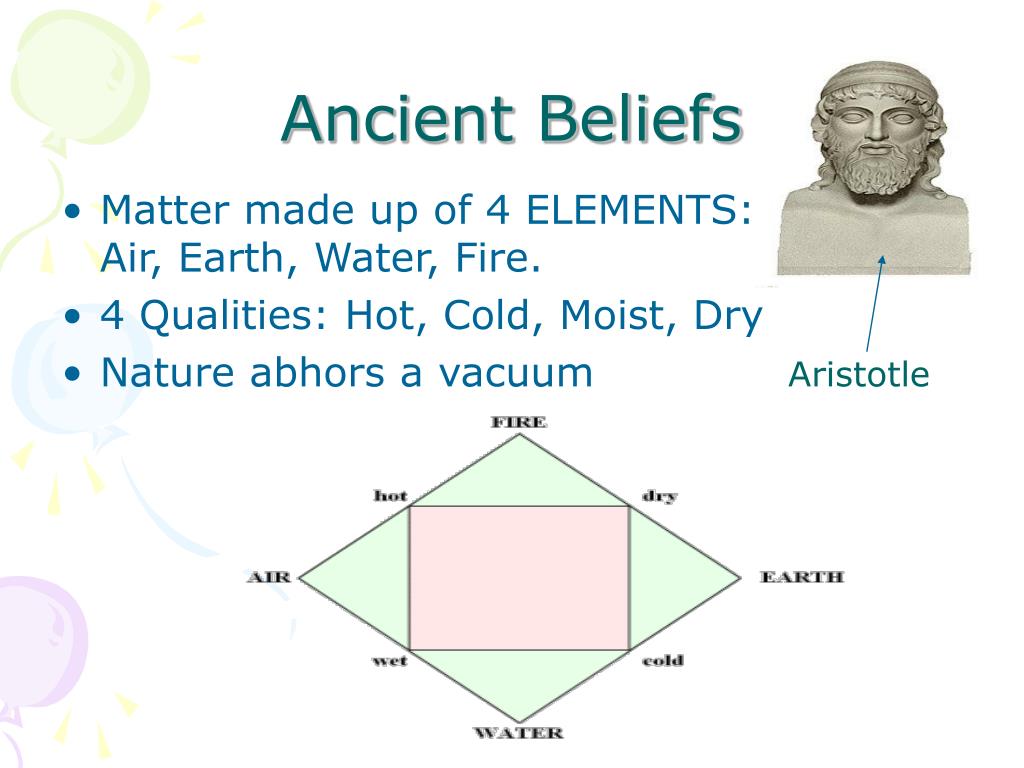 Ancient Beliefs

• Matter made up of 4 ELEMENTS: Air, Earth, Water, Fire.
• 4 Qualities: Hot, Cold, Moist, Dry
• Nature abhors a vacuum

Aristotle

FIRE
hot
dry
AIR
EARTH
wet
cold
WATER